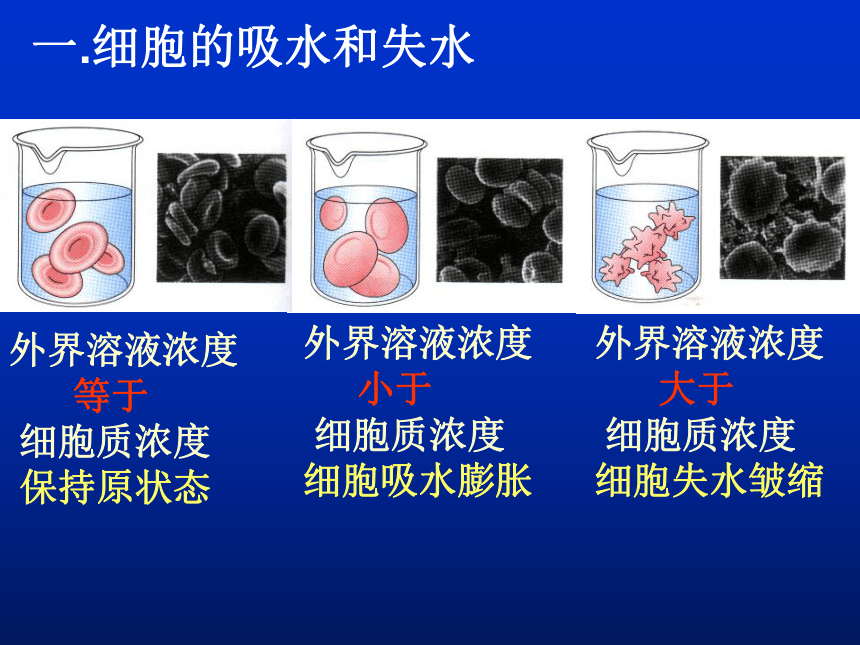 一.细胞的吸水和失水

外界溶液浓度
等于
细胞质浓度
保持原状态

外界溶液浓度
小于
细胞质浓度
细胞吸水膨胀

外界溶液浓度
大于
细胞质浓度
细胞失水皱缩